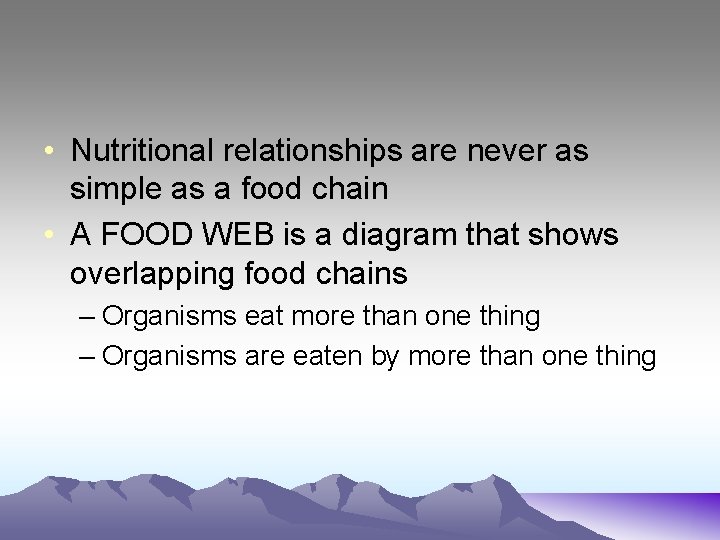 • Nutritional relationships are never as simple as a food chain
• A FOOD WEB is a diagram that shows overlapping food chains
– Organisms eat more than one thing
– Organisms are eaten by more than one thing